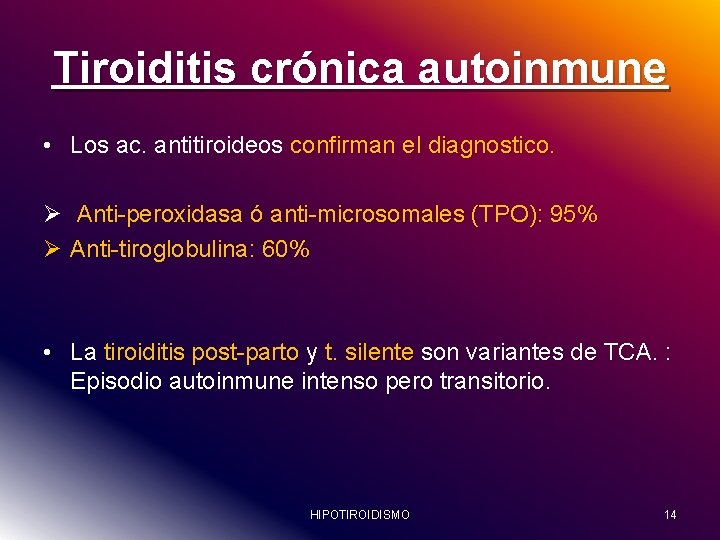 Tiroiditis crónica autoinmune

• Los ac. antitiroideos confirman el diagnostico.

➢ Anti-peroxidasa ó anti-microsomales (TPO): 95%
➢ Anti-tiroglobulina: 60%

• La tiroiditis post-parto y t. silente son variantes de TCA. : Episodio autoinmune intenso pero transitorio.

HIPOTIROIDISMO

14